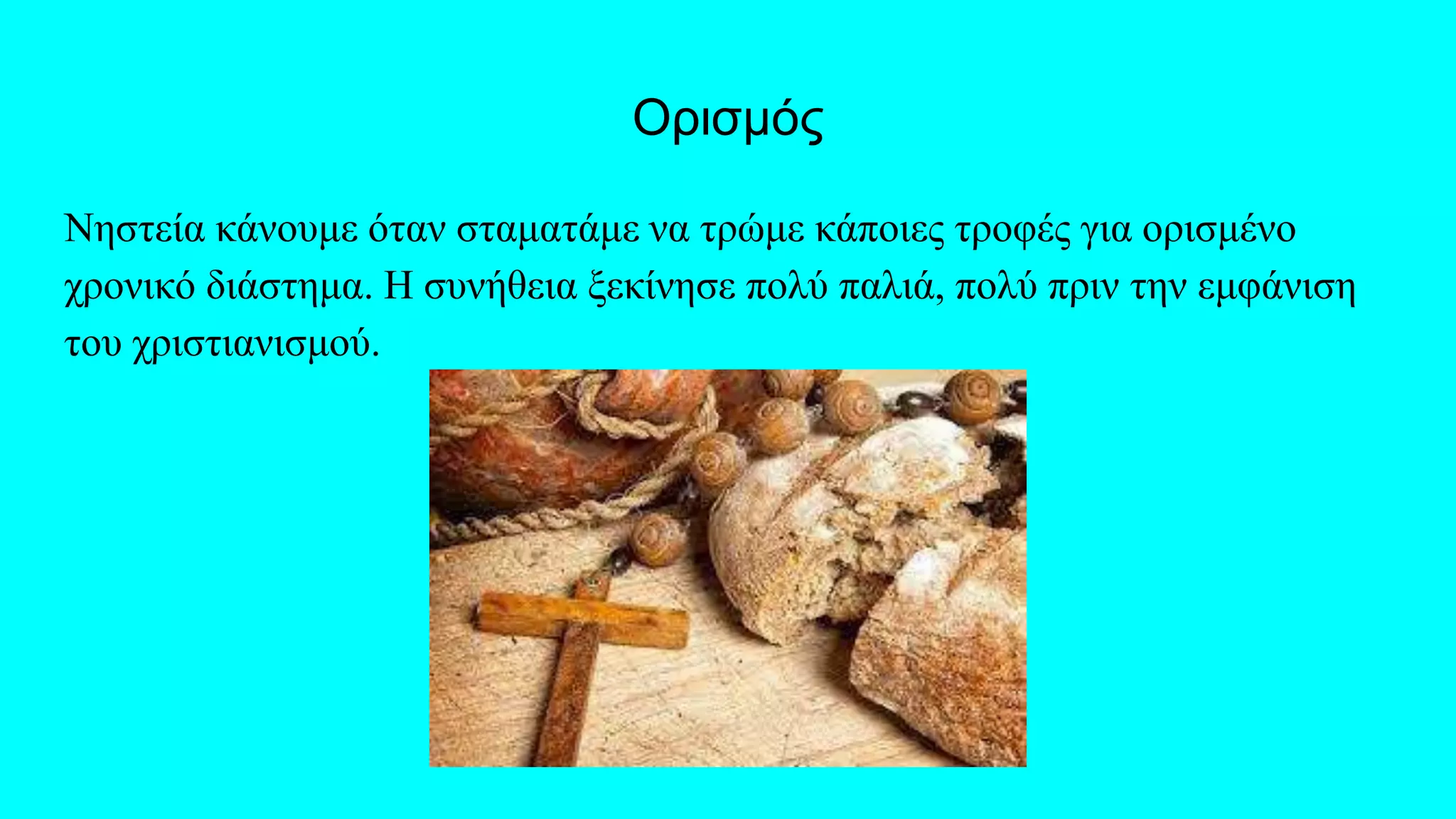 Ορισμός

Νηστεία κάνουμε όταν σταματάμε να τρώμε κάποιες τροφές για ορισμένο χρονικό διάστημα. Η συνήθεια ξεκίνησε πολύ παλιά, πολύ πριν την εμφάνιση του χριστιανισμού.